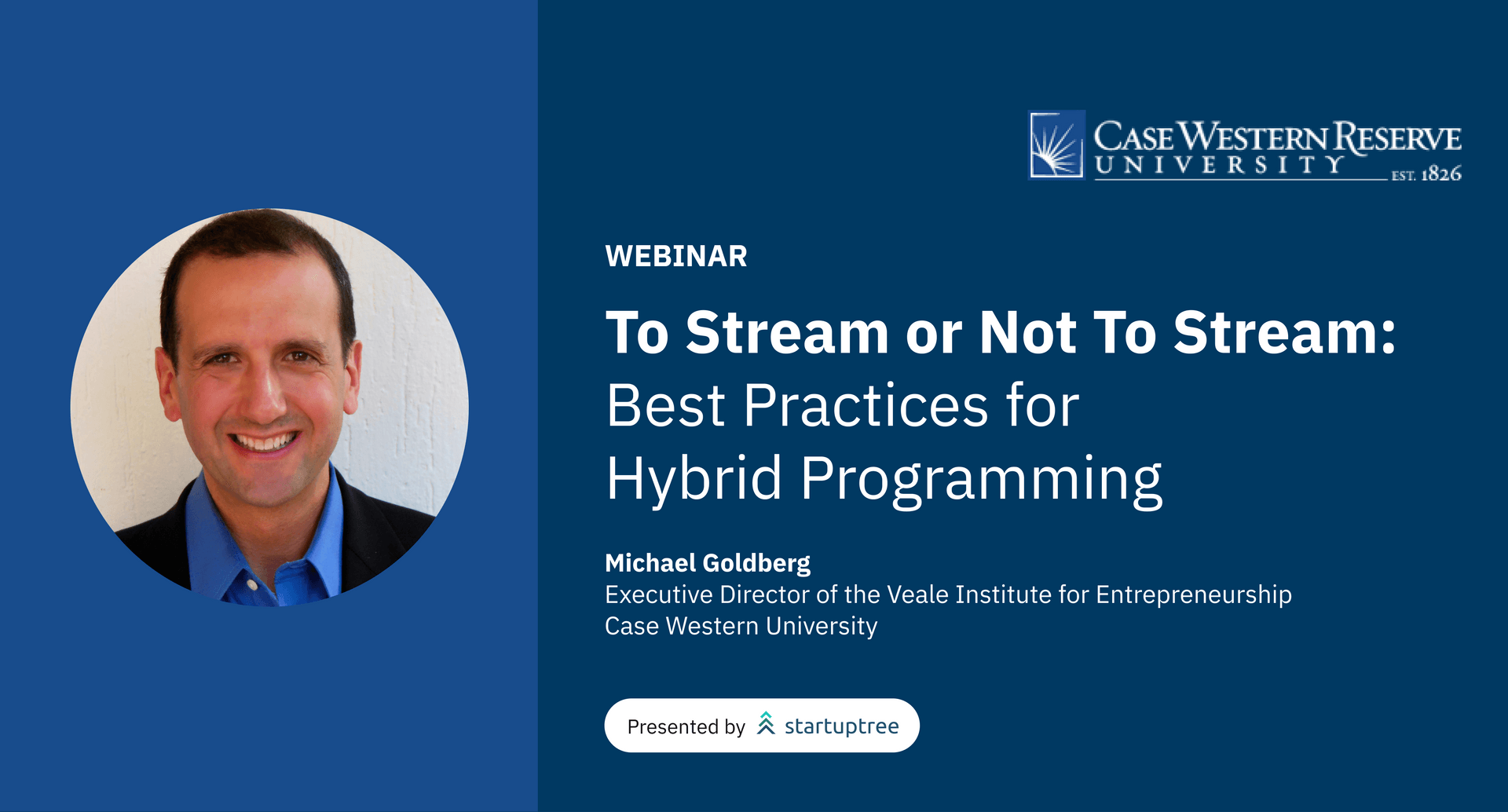 CASE WESTERN RESERVE
UNIVERSITY
EST. 1826

WEBINAR

To Stream or Not To Stream: Best Practices for Hybrid Programming

Michael Goldberg
Executive Director of the Veale Institute for Entrepreneurship
Case Western University

Presented by startuptree